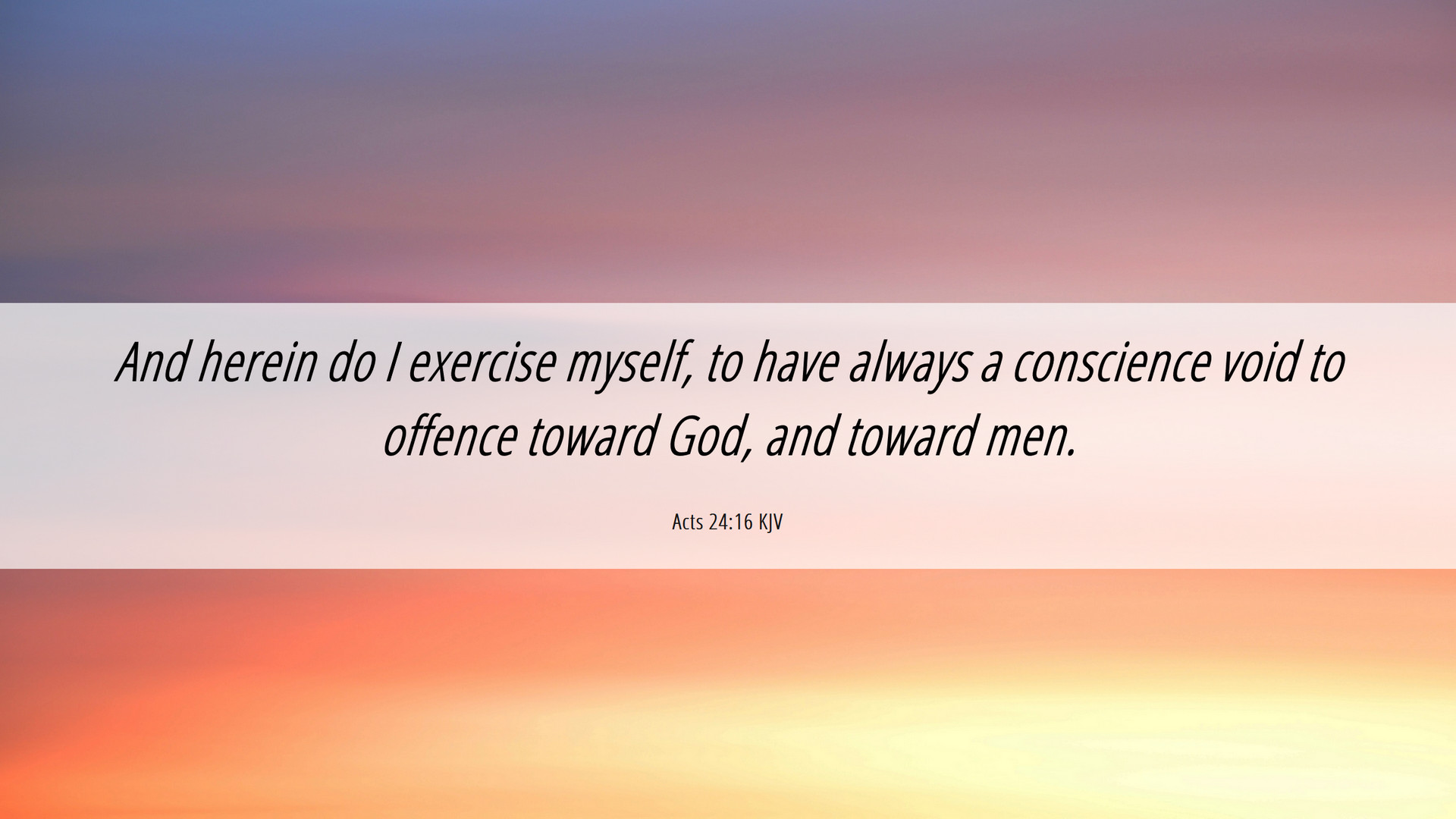 And herein do I exercise myself, to have always a conscience void to offence toward God, and toward men.

Acts 24:16 KJV